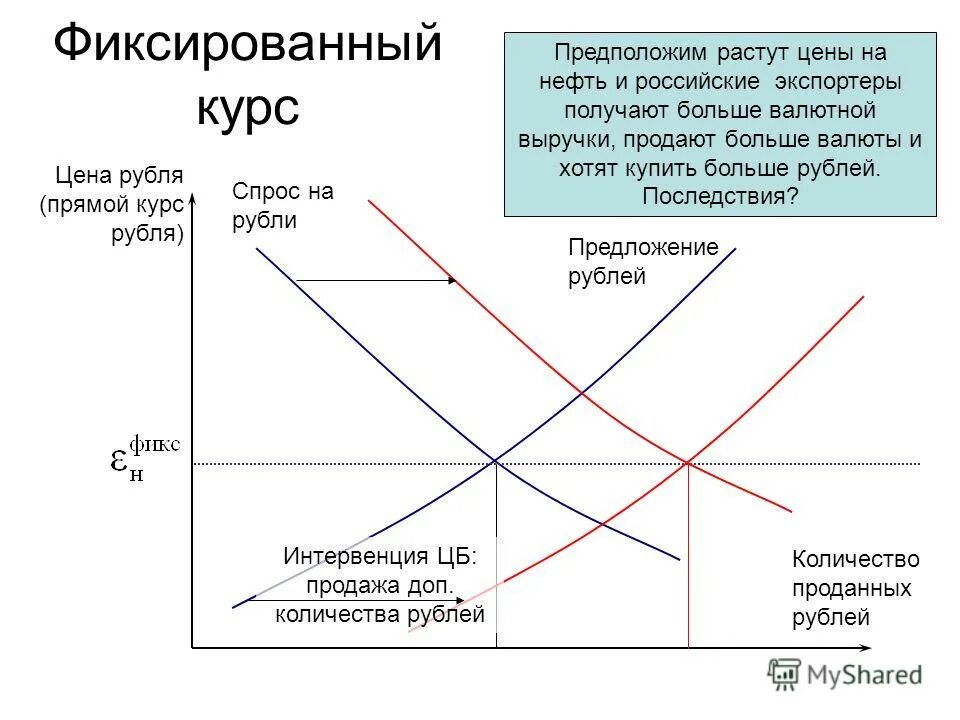 Фиксированный курс

Предположим растут цены на нефть и российские экспортеры получают больше валютной выручки, продают больше валюты и хотят купить больше рублей. Последствия?

Цена рубля (прямой курс рубля)

Спрос на рубли

Предложение рублей

$\varepsilon_{н}^{фикс}$

Интервенция ЦБ: продажа доп. количества рублей

Количество проданных рублей

MyShared